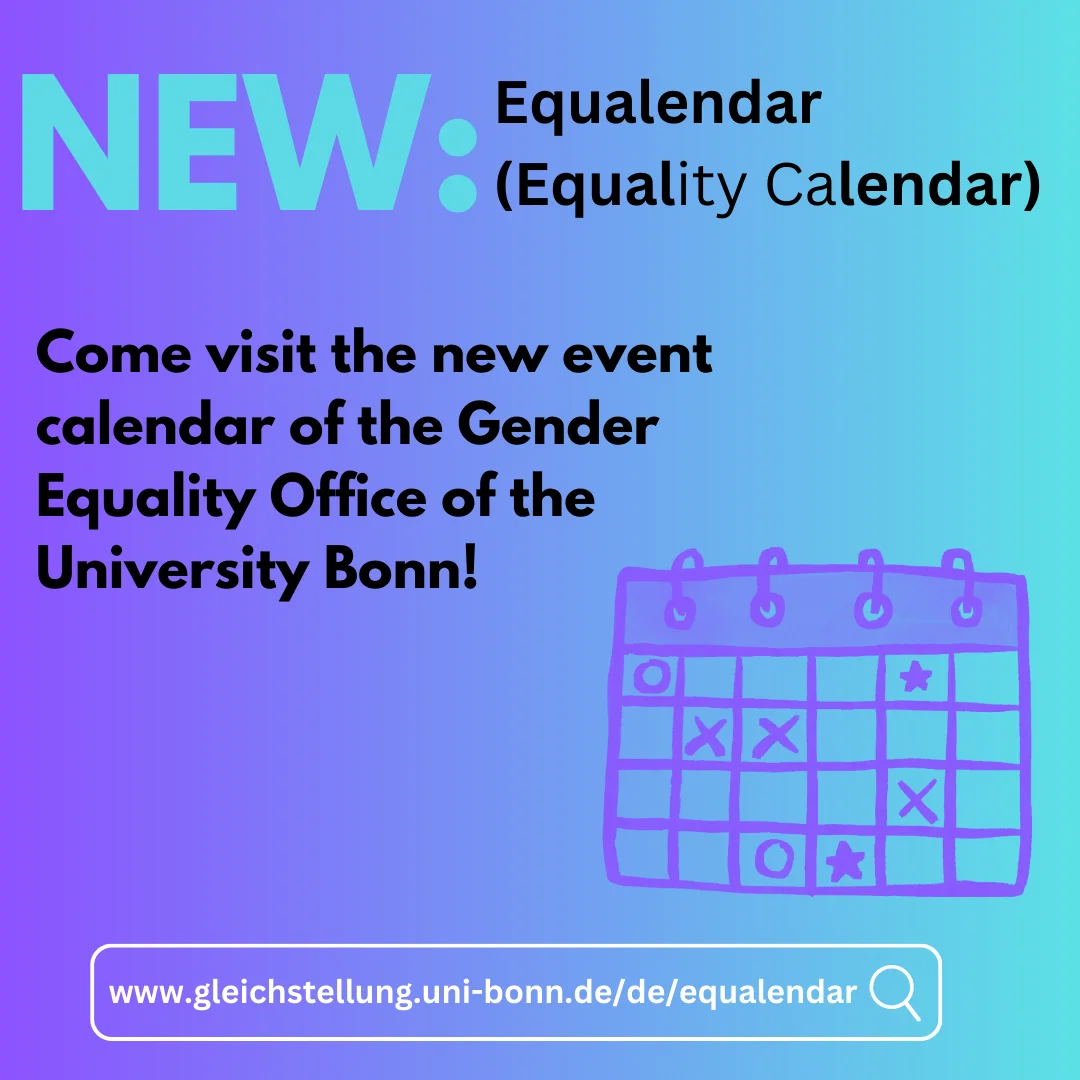 NEW: Equalendar
(Equality Calendar)

Come visit the new event calendar of the Gender Equality Office of the University Bonn!

www.gleichstellung.uni-bonn.de/de/equalendar